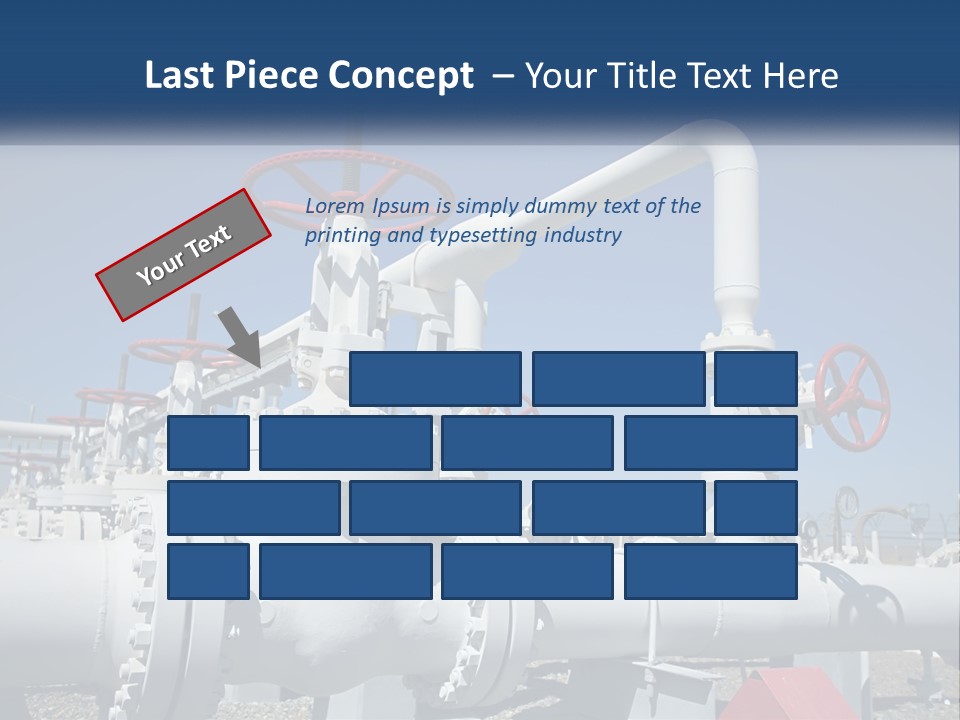 Last Piece Concept – Your Title Text Here

Your Text

Lorem Ipsum is simply dummy text of the printing and typesetting industry